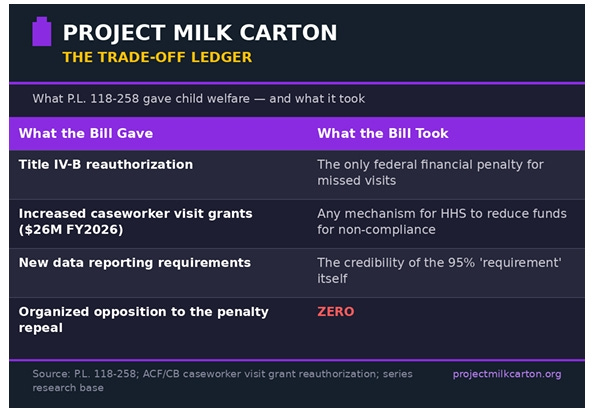 PROJECT MILK CARTON
THE TRADE-OFF LEDGER

What P.L. 118-258 gave child welfare — and what it took

| What the Bill Gave | What the Bill Took |
|---|---|
| Title IV-B reauthorization | The only federal financial penalty for missed visits |
| Increased caseworker visit grants ($26M FY2026) | Any mechanism for HHS to reduce funds for non-compliance |
| New data reporting requirements | The credibility of the 95% 'requirement' itself |
| Organized opposition to the penalty repeal | ZERO |

Source: P.L. 118-258; ACF/CB caseworker visit grant reauthorization; series research base

projectmilkcarton.org